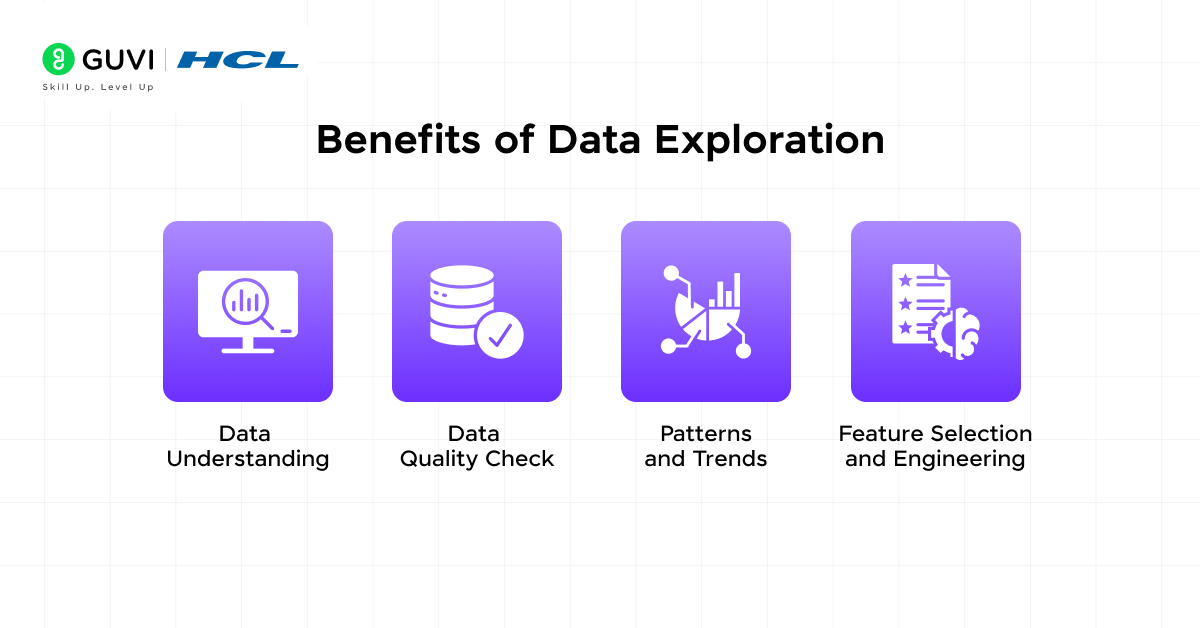 GUVI | HCL
Skill Up. Level Up

Benefits of Data Exploration

Data Understanding

Data Quality Check

Patterns and Trends

Feature Selection and Engineering